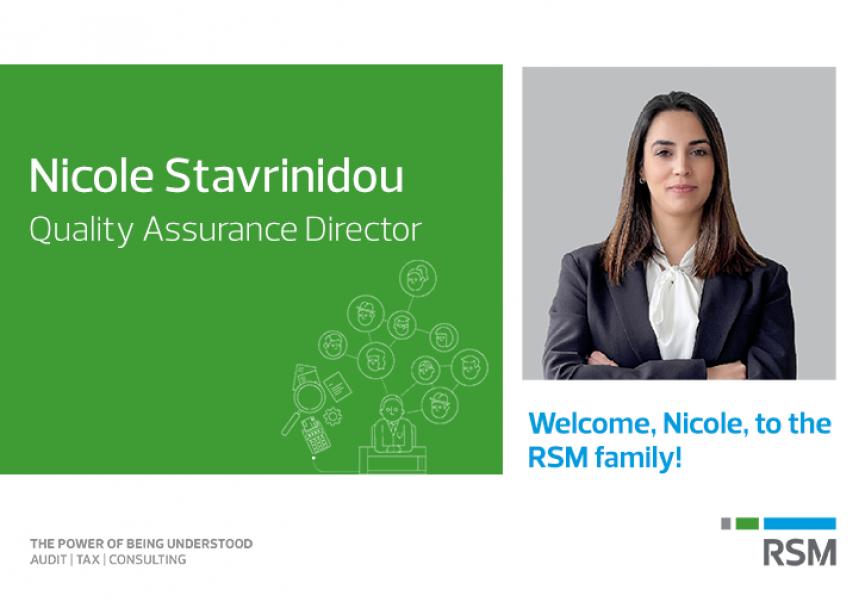 Nicole Stavrinidou
Quality Assurance Director

Welcome, Nicole, to the RSM family!

THE POWER OF BEING UNDERSTOOD
AUDIT | TAX | CONSULTING

RSM